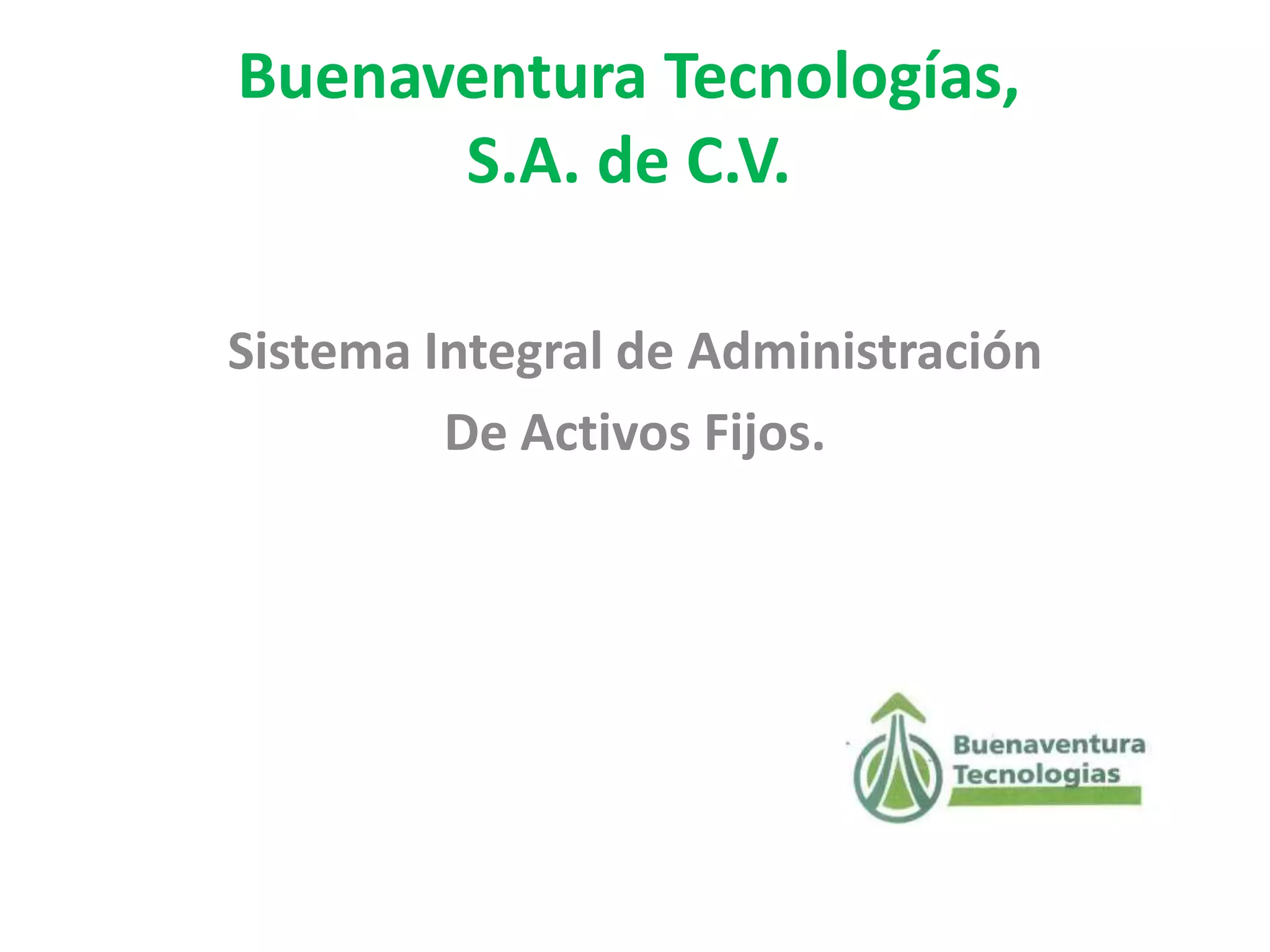 Buenaventura Tecnologías, S.A. de C.V.

Sistema Integral de Administración De Activos Fijos.

Buenaventura Tecnologias